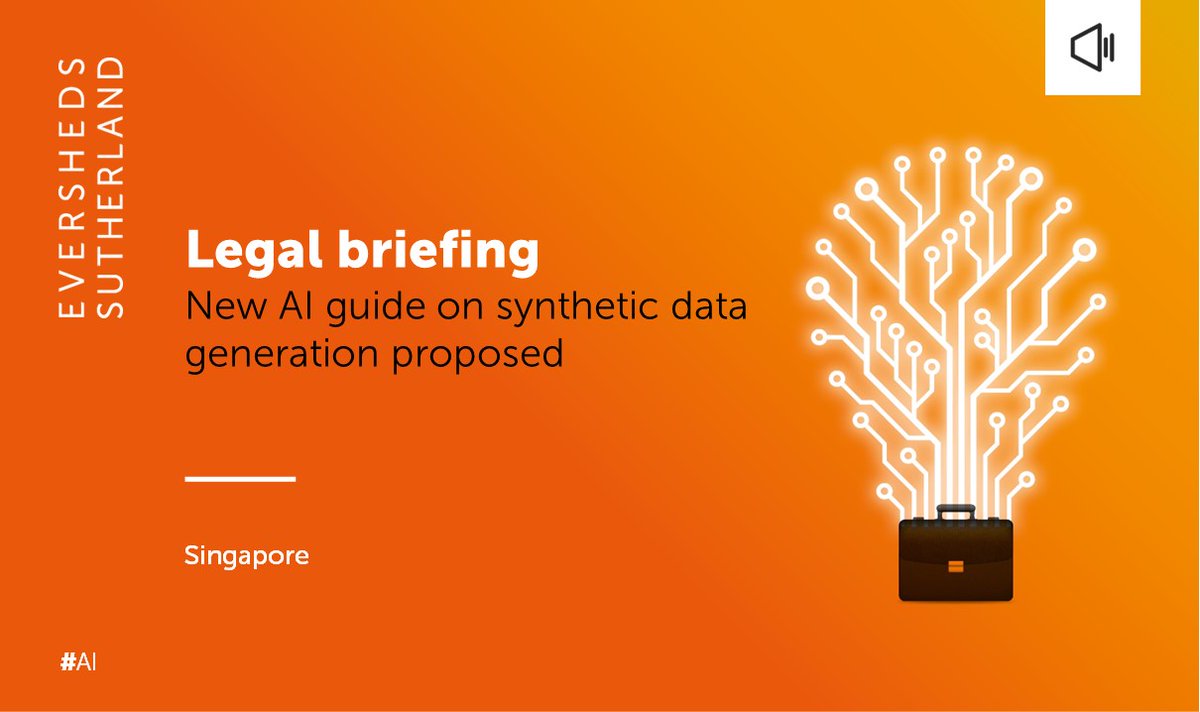 EVERSHEDS SUTHERLAND

Legal briefing
New AI guide on synthetic data generation proposed

Singapore

#AI